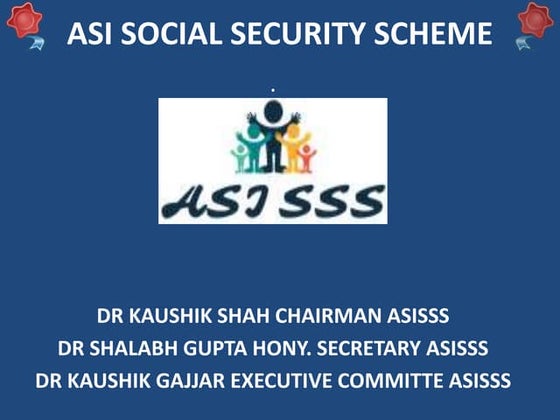 ASI SOCIAL SECURITY SCHEME

.

ASI SSS

DR KAUSHIK SHAH CHAIRMAN ASISSS
DR SHALABH GUPTA HONY. SECRETARY ASISSS
DR KAUSHIK GAJJAR EXECUTIVE COMMITTE ASISSS